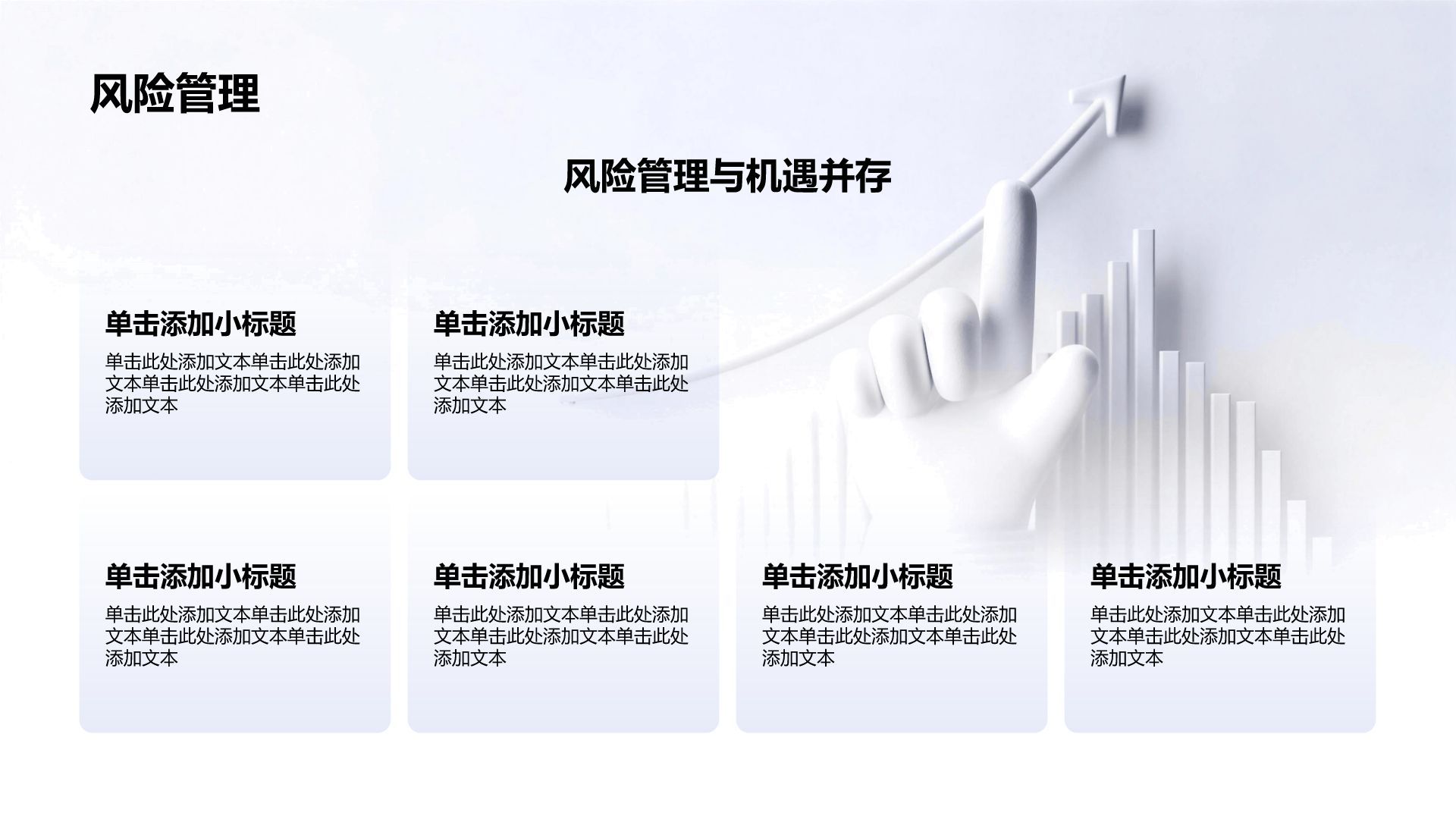 风险管理

风险管理与机遇并存

单击添加小标题

单击此处添加文本单击此处添加文本单击此处添加文本单击此处添加文本

单击添加小标题

单击此处添加文本单击此处添加文本单击此处添加文本单击此处添加文本

单击添加小标题

单击此处添加文本单击此处添加文本单击此处添加文本单击此处添加文本

单击添加小标题

单击此处添加文本单击此处添加文本单击此处添加文本单击此处添加文本

单击添加小标题

单击此处添加文本单击此处添加文本单击此处添加文本单击此处添加文本

单击添加小标题

单击此处添加文本单击此处添加文本单击此处添加文本单击此处添加文本